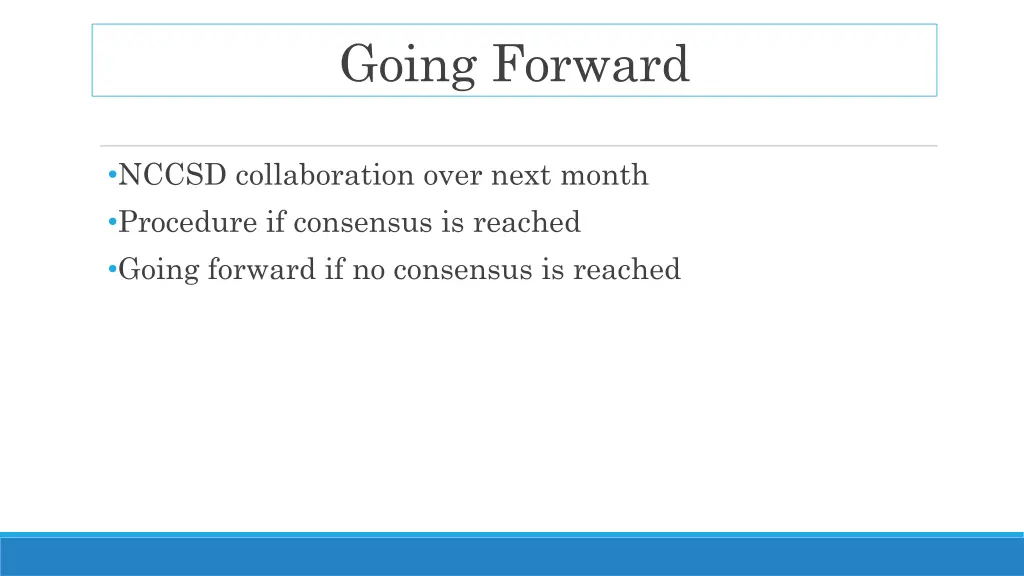 Going Forward

•NCCSD collaboration over next month
•Procedure if consensus is reached
•Going forward if no consensus is reached